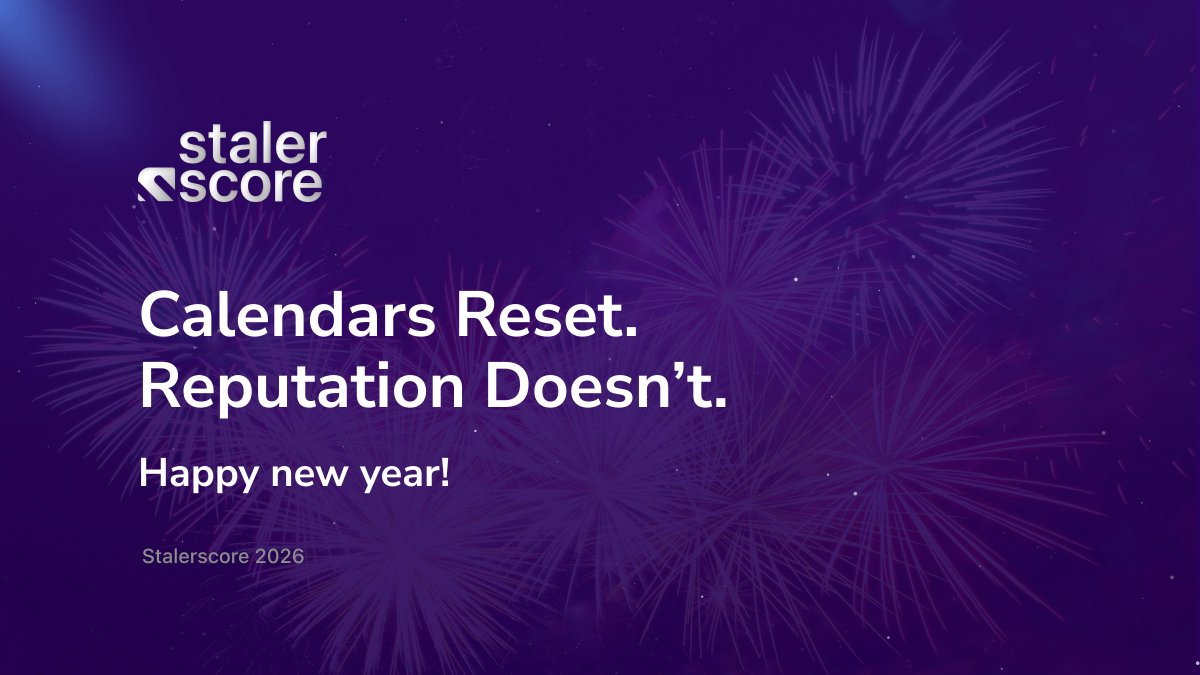 staler
score

Calendars Reset.
Reputation Doesn’t.

Happy new year!

Stalerscore 2026